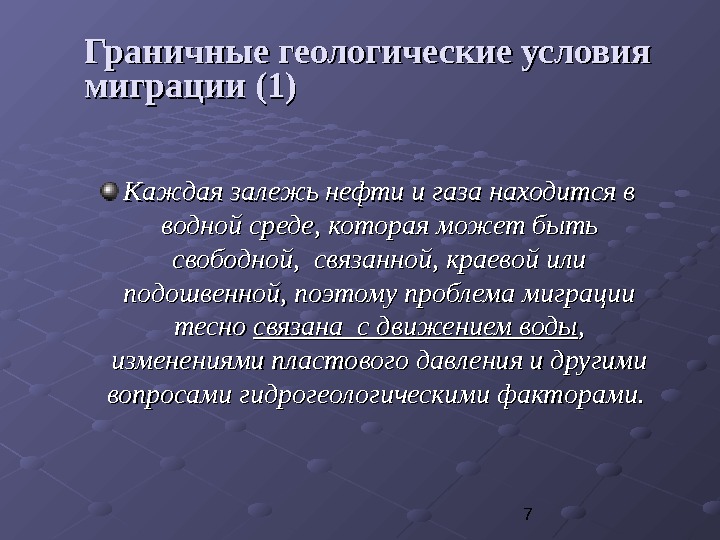 Граничные геологические условия миграции (1)

Каждая залежь нефти и газа находится в водной среде, которая может быть свободной, связанной, краевой или подошвенной, поэтому проблема миграции тесно связана с движением воды, изменениями пластового давления и другими вопросами гидрогеологическими факторами.

7